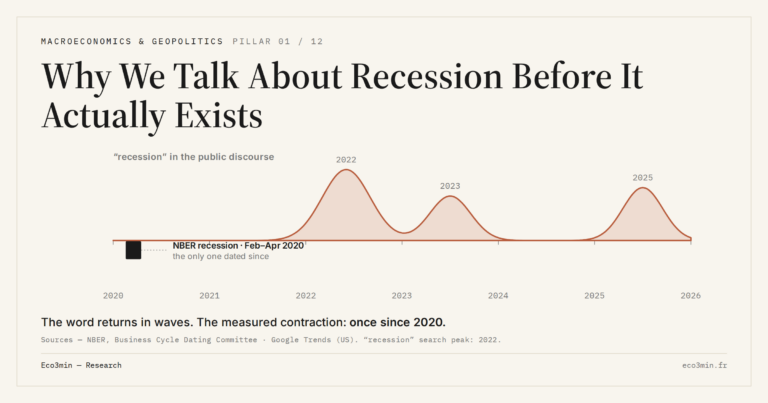 MACROECONOMICS & GEOPOLITICS PILLAR 01 / 12

Why We Talk About Recession Before It Actually Exists

"recession" in the public discourse

2022

2023

2025

NBER recession · Feb–Apr 2020
the only one dated since

2020 2021 2022 2023 2024 2025 2026

The word returns in waves. The measured contraction: once since 2020.

Sources — NBER, Business Cycle Dating Committee · Google Trends (US). "recession" search peak: 2022.

Eco3min — Research

eco3min.fr